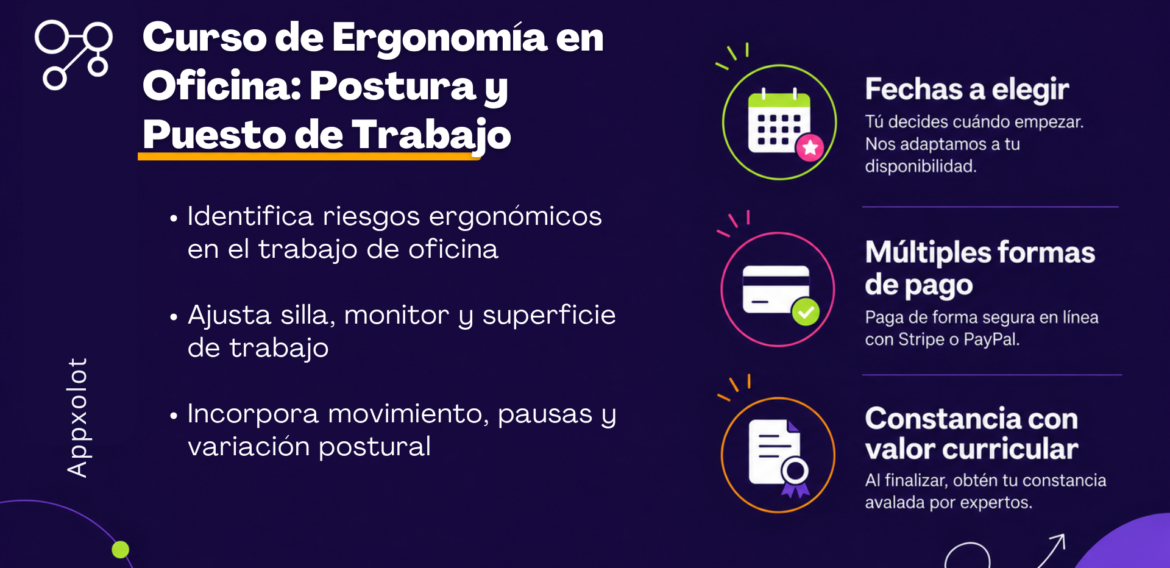 Curso de Ergonomía en Oficina: Postura y Puesto de Trabajo

• Identifica riesgos ergonómicos en el trabajo de oficina

• Ajusta silla, monitor y superficie de trabajo

• Incorpora movimiento, pausas y variación postural

Appxolot

Fechas a elegir
Tú decides cuándo empezar. Nos adaptamos a tu disponibilidad.

Múltiples formas de pago
Paga de forma segura en línea con Stripe o PayPal.

Constancia con valor curricular
Al finalizar, obtén tu constancia avalada por expertos.